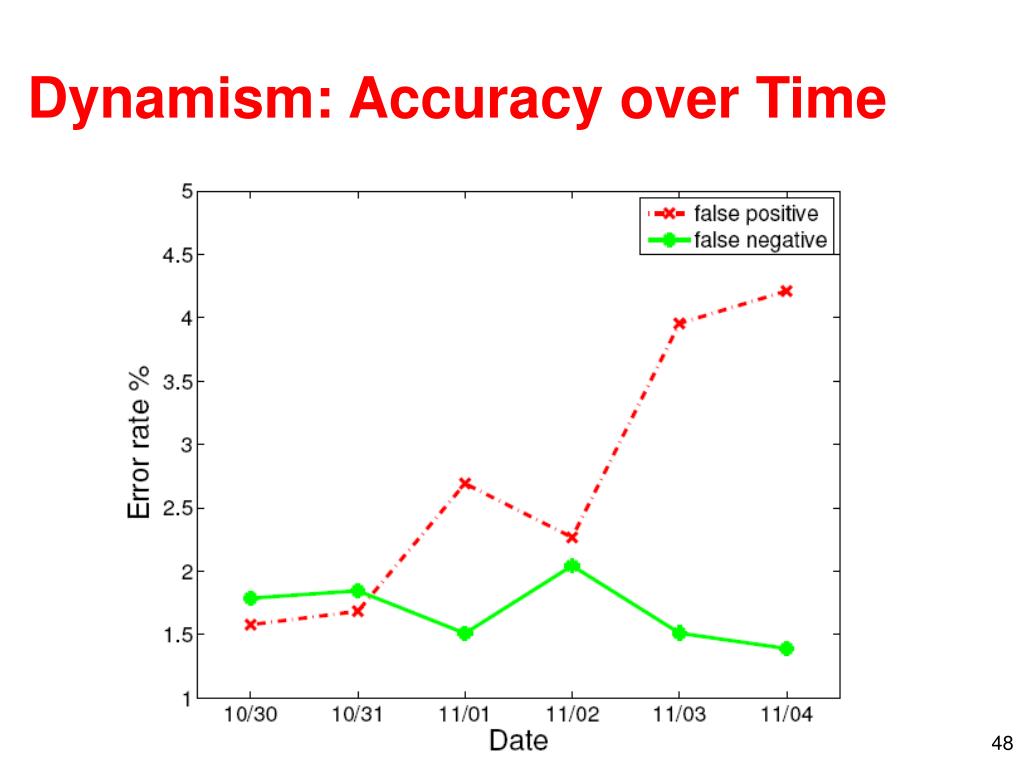 Dynamism: Accuracy over Time

false positive
false negative

Error rate %

5
4.5
4
3.5
3
2.5
2
1.5
1

10/30
10/31
11/01
11/02
11/03
11/04

Date

48